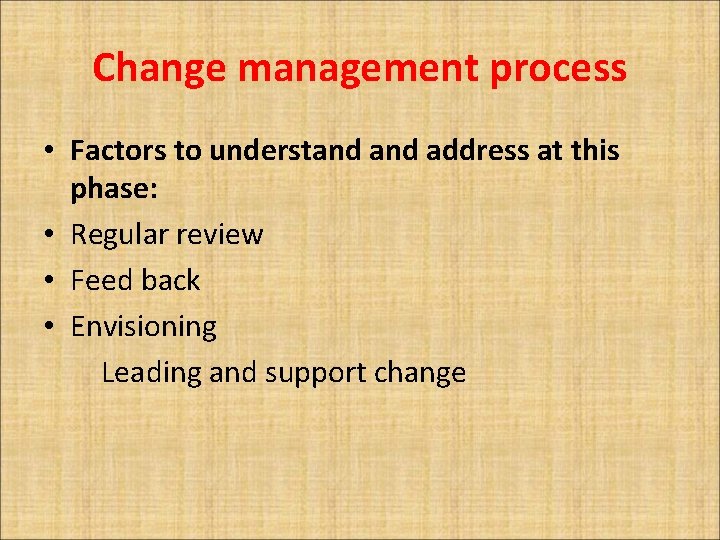 Change management process

• Factors to understand and address at this phase:
• Regular review
• Feed back
• Envisioning

Leading and support change